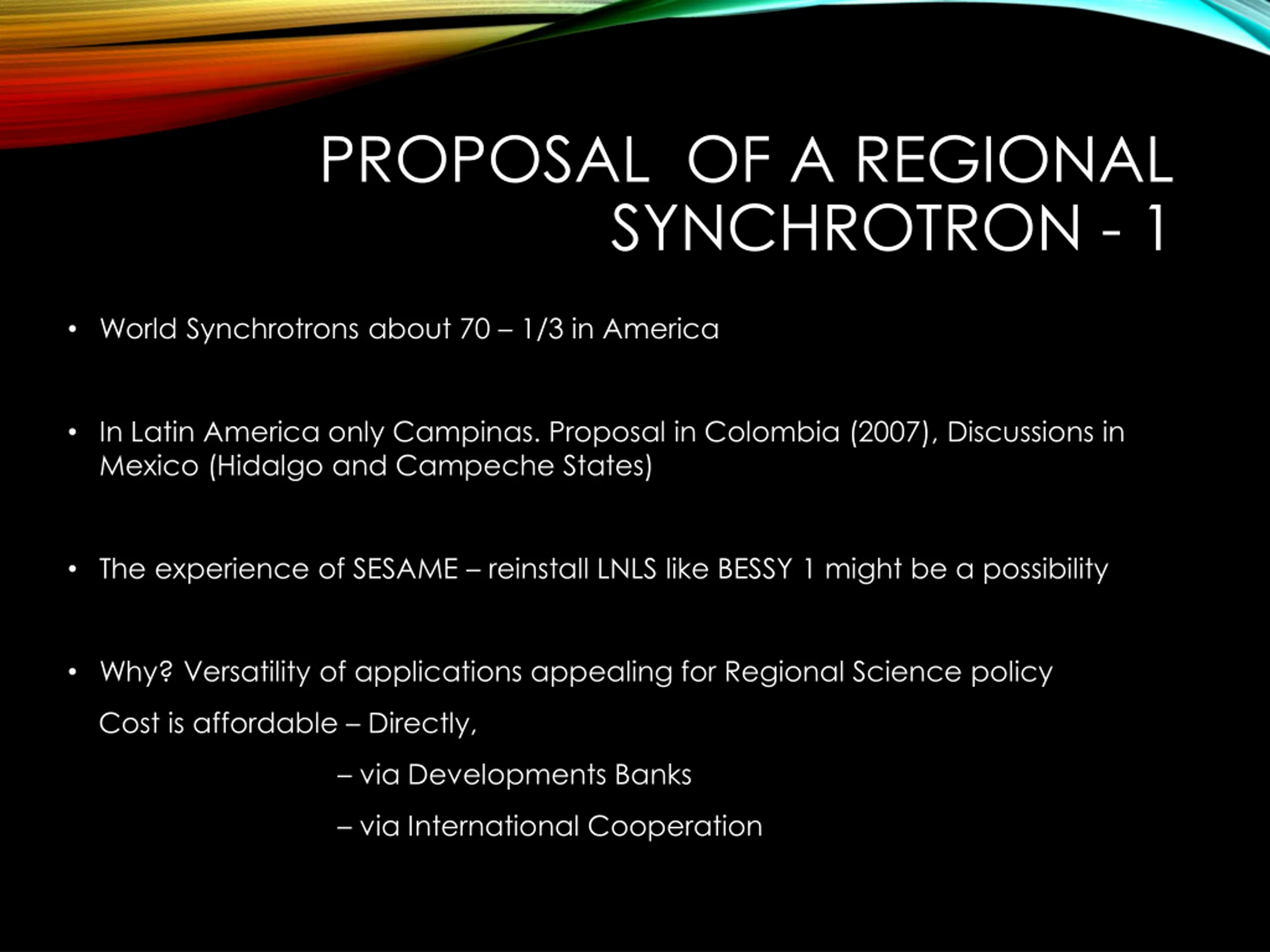 PROPOSAL OF A REGIONAL SYNCHROTRON - 1

• World Synchrotrons about 70 – 1/3 in America

• In Latin America only Campinas. Proposal in Colombia (2007), Discussions in Mexico (Hidalgo and Campeche States)

• The experience of SESAME – reinstall LNLS like BESSY 1 might be a possibility

• Why? Versatility of applications appealing for Regional Science policy

Cost is affordable – Directly,

– via Developments Banks

– via International Cooperation